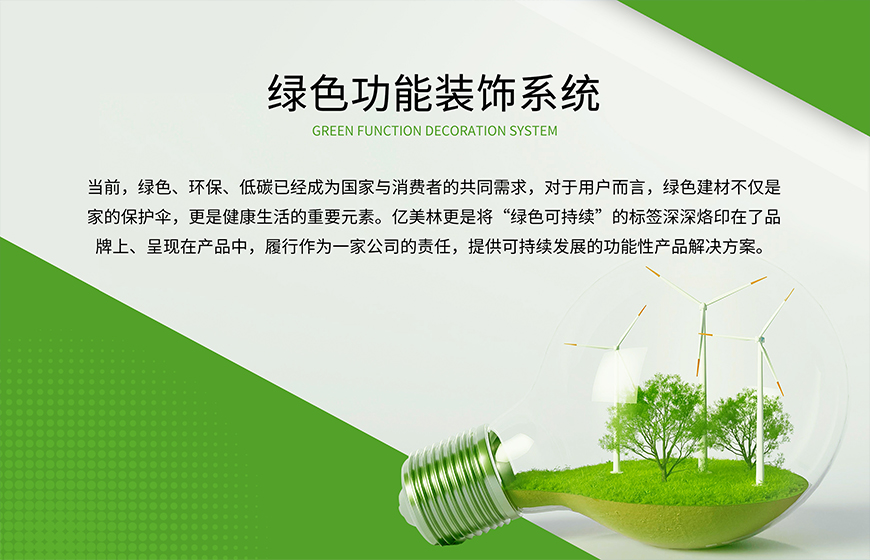 绿色功能装饰系统

GREEN FUNCTION DECORATION SYSTEM

当前，绿色、环保、低碳已经成为国家与消费者的共同需求，对于用户而言，绿色建材不仅是家的保护伞，更是健康生活的重要元素。亿美林更是将“绿色可持续”的标签深深烙印在了品牌上、呈现在产品中，履行作为一家公司的责任，提供可持续发展的功能性产品解决方案。